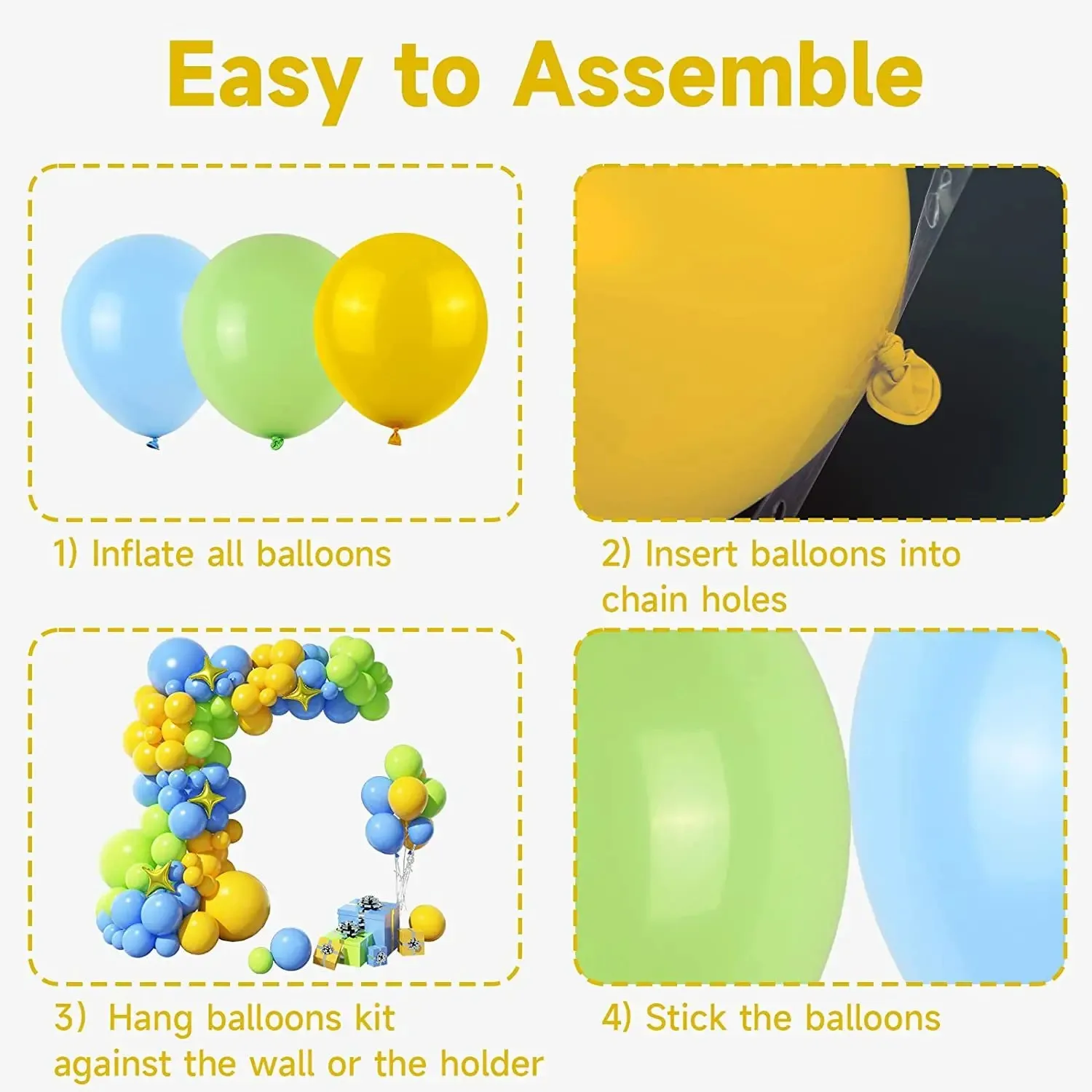 Easy to Assemble

1) Inflate all balloons

2) Insert balloons into chain holes

3) Hang balloons kit against the wall or the holder

4) Stick the balloons